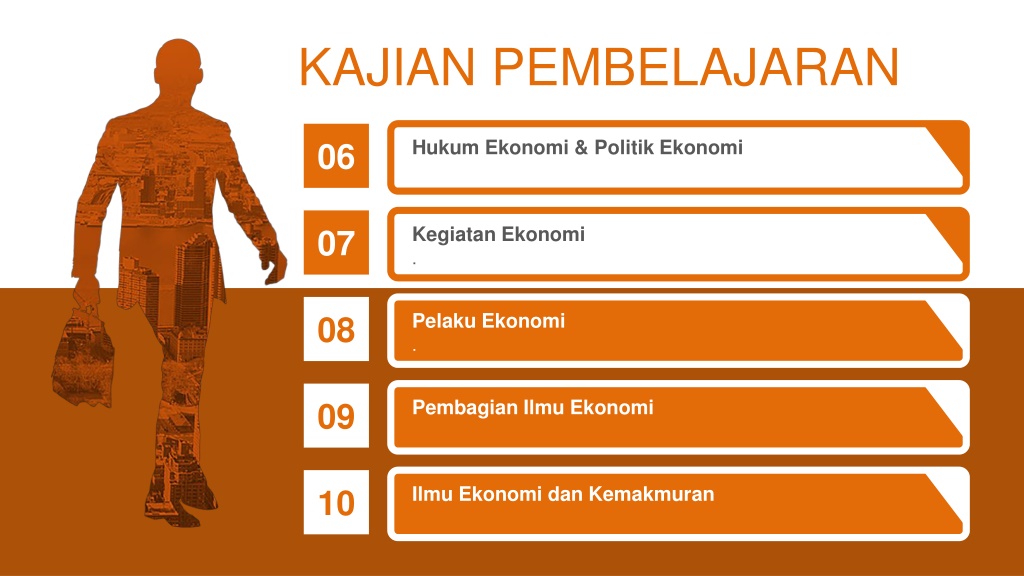 KAJIAN PEMBELAJARAN

06
Hukum Ekonomi & Politik Ekonomi

07
Kegiatan Ekonomi
.

08
Pelaku Ekonomi
.

09
Pembagian Ilmu Ekonomi

10
Ilmu Ekonomi dan Kemakmuran